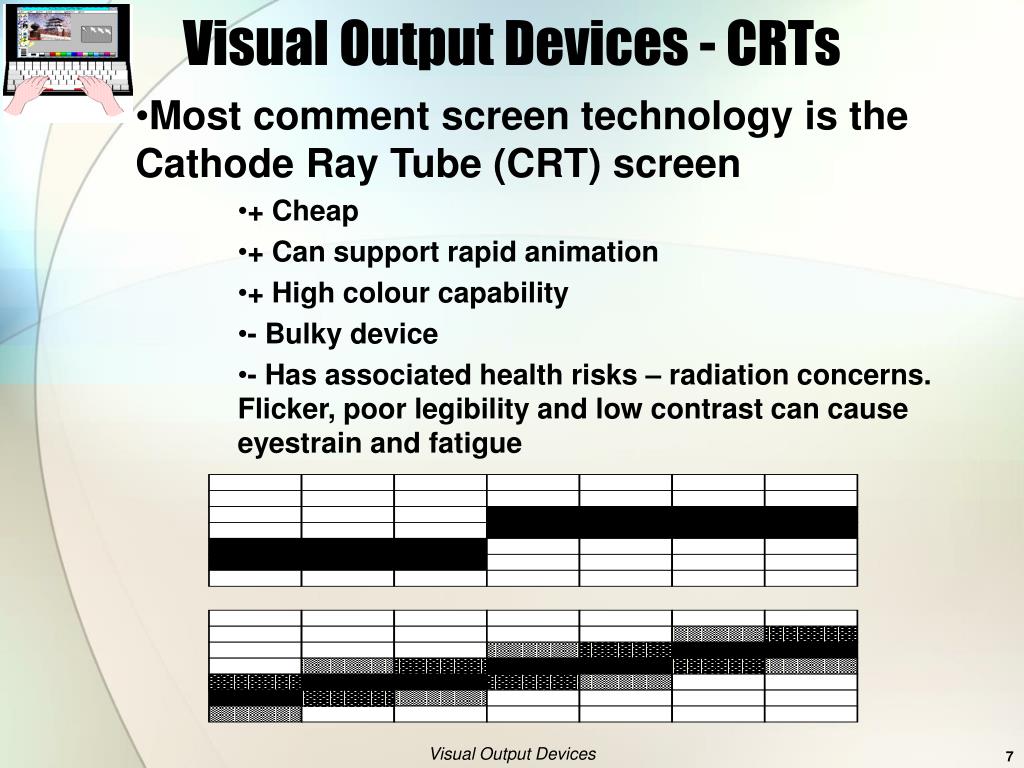 Visual Output Devices - CRTs

•Most comment screen technology is the Cathode Ray Tube (CRT) screen

•+ Cheap

•+ Can support rapid animation

•+ High colour capability

•- Bulky device

•- Has associated health risks – radiation concerns. Flicker, poor legibility and low contrast can cause eyestrain and fatigue

Visual Output Devices

7